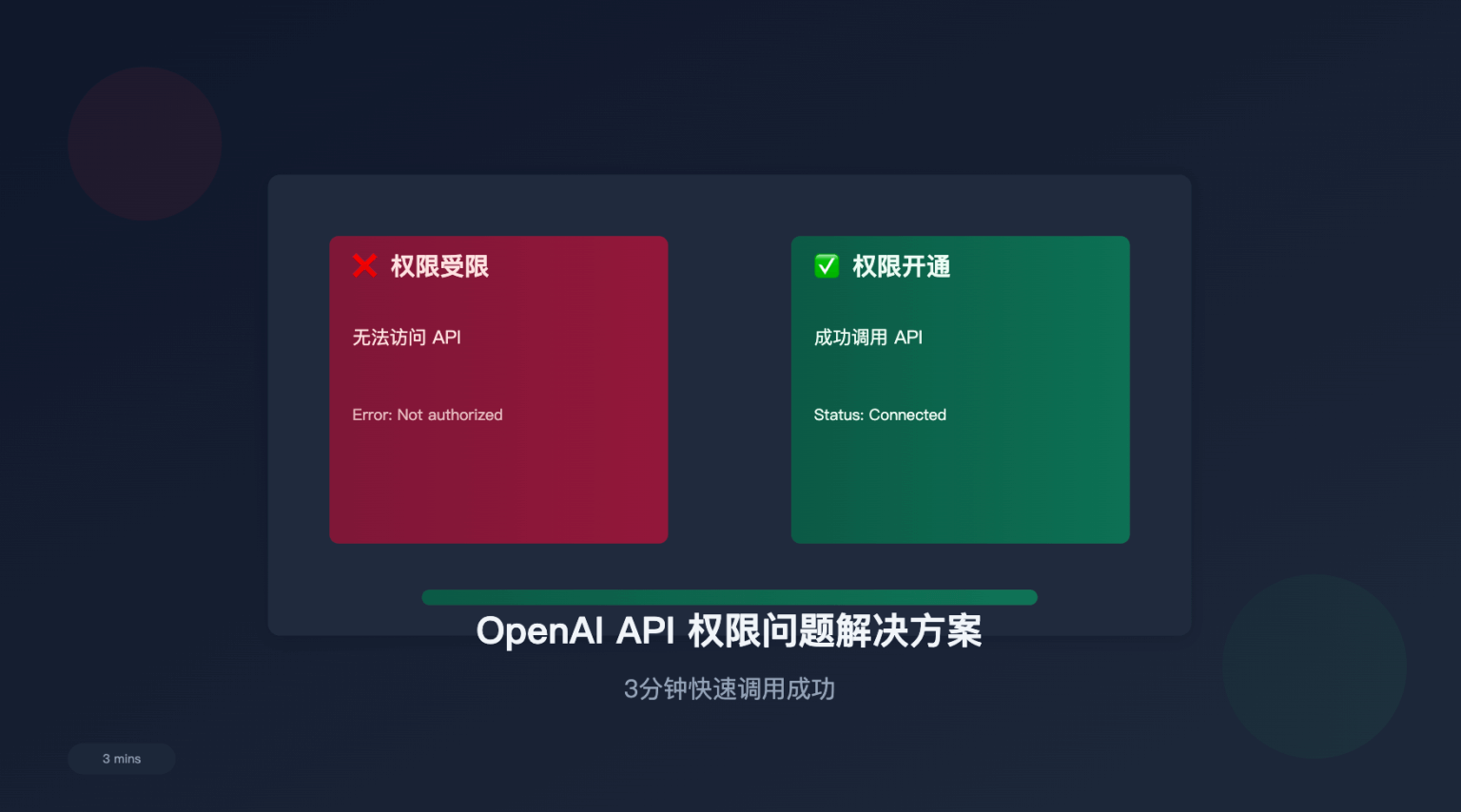 ❌ 权限受限

无法访问 API

Error: Not authorized

✅ 权限开通

成功调用 API

Status: Connected

OpenAI API 权限问题解决方案

3分钟快速调用成功

3 mins